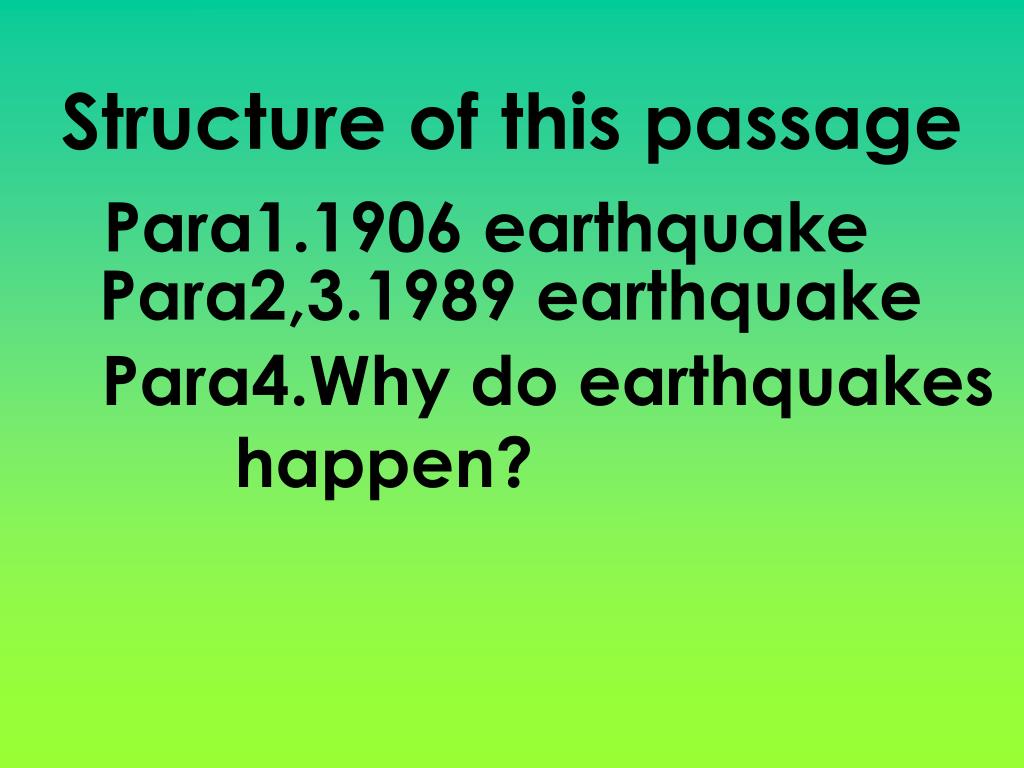 Structure of this passage

Para1.1906 earthquake

Para2,3.1989 earthquake

Para4.Why do earthquakes happen?